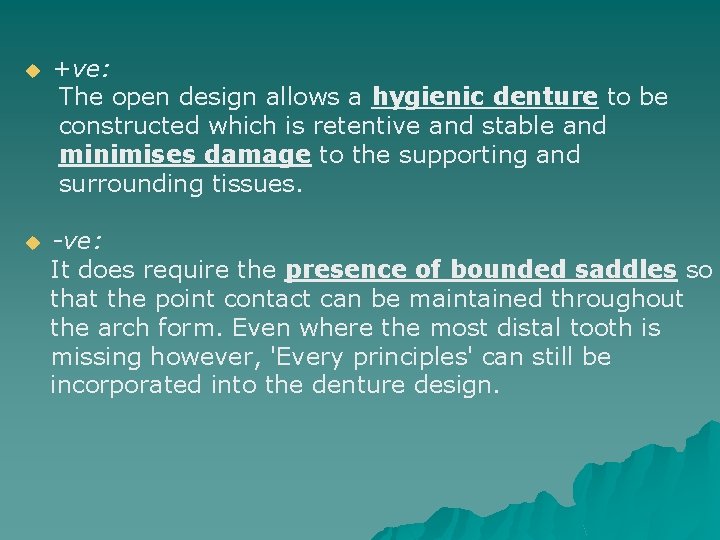 +ve:
The open design allows a hygienic denture to be constructed which is retentive and stable and minimises damage to the supporting and surrounding tissues.

-ve:
It does require the presence of bounded saddles so that the point contact can be maintained throughout the arch form. Even where the most distal tooth is missing however, 'Every principles' can still be incorporated into the denture design.